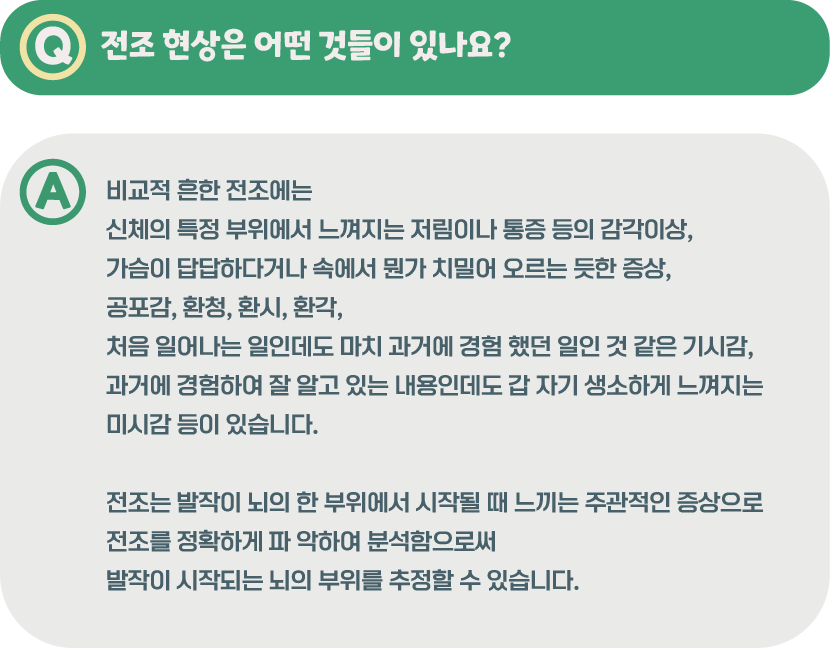 Q 전조 현상은 어떤 것들이 있나요?

A 비교적 흔한 전조에는
신체의 특정 부위에서 느껴지는 저림이나 통증 등의 감각이상,
가슴이 답답하다거나 속에서 뭔가 치밀어 오르는 듯한 증상,
공포감, 환청, 환시, 환각,
처음 일어나는 일인데도 마치 과거에 경험 했던 일인 것 같은 기시감,
과거에 경험하여 잘 알고 있는 내용인데도 갑 자기 생소하게 느껴지는
미시감 등이 있습니다.

전조는 발작이 뇌의 한 부위에서 시작될 때 느끼는 주관적인 증상으로
전조를 정확하게 파 악하여 분석함으로써
발작이 시작되는 뇌의 부위를 추정할 수 있습니다.